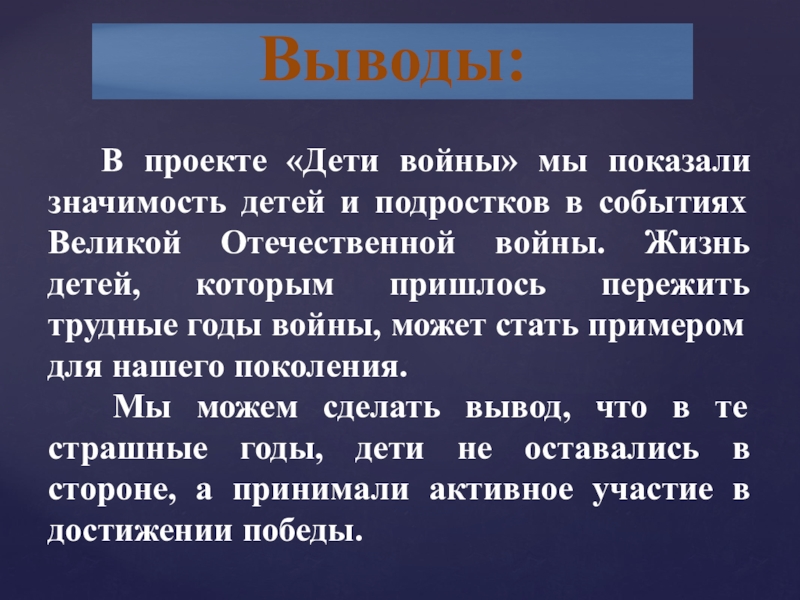 Выводы:

В проекте «Дети войны» мы показали значимость детей и подростков в событиях Великой Отечественной войны. Жизнь детей, которым пришлось пережить трудные годы войны, может стать примером для нашего поколения.

Мы можем сделать вывод, что в те страшные годы, дети не оставались в стороне, а принимали активное участие в достижении победы.